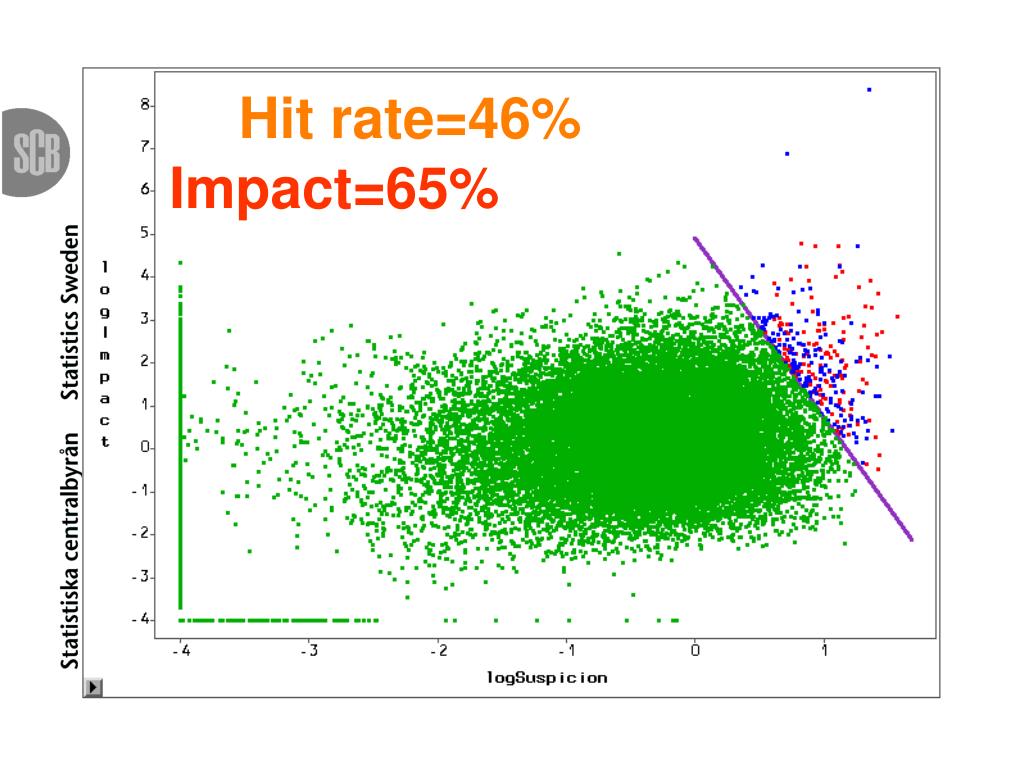 SCB

Statistiska centralbyrån Statistics Sweden

Hit rate=46%

Impact=65%

logImpact

8
7
6
5
4
3
2
1
0
-1
-2
-3
-4

-4 -3 -2 -1 0 1

logSuspicion